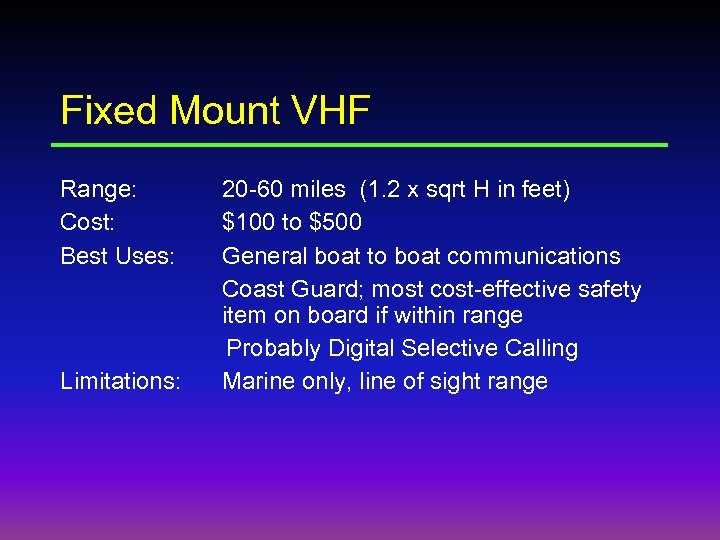 Fixed Mount VHF

Range: 20-60 miles (1.2 x sqrt H in feet)

Cost: \$100 to \$500

Best Uses: General boat to boat communications

Coast Guard; most cost-effective safety item on board if within range

Probably Digital Selective Calling

Limitations: Marine only, line of sight range